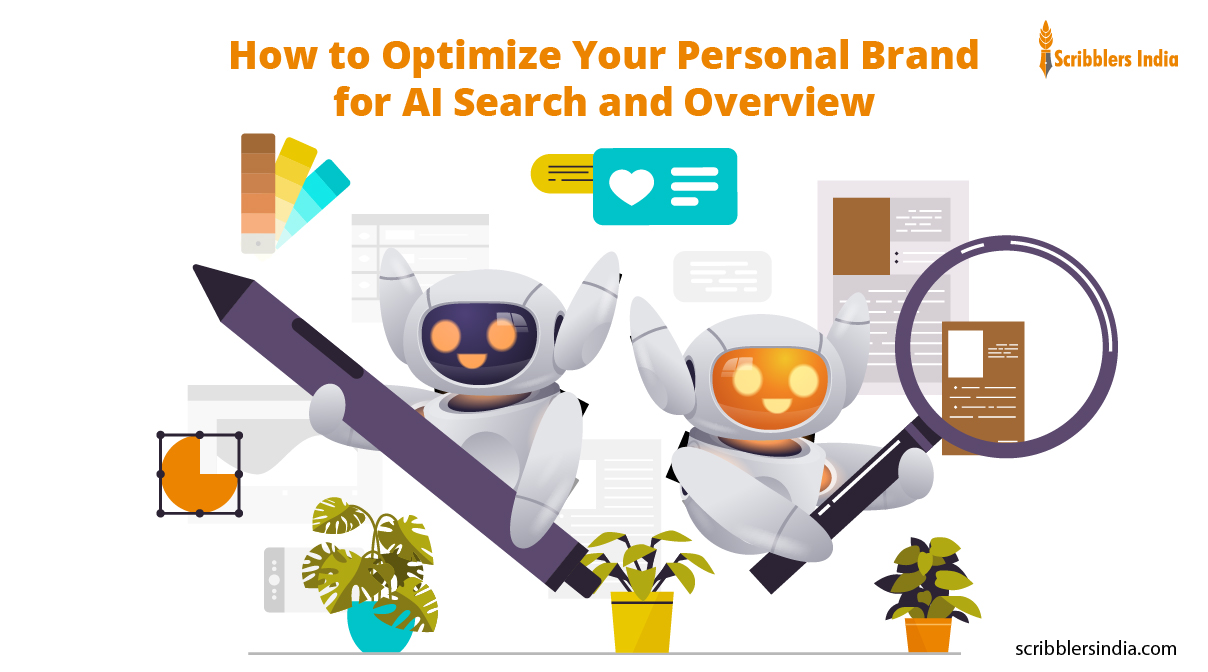 How to Optimize Your Personal Brand for AI Search and Overview

Scribblers India

scribblersindia.com